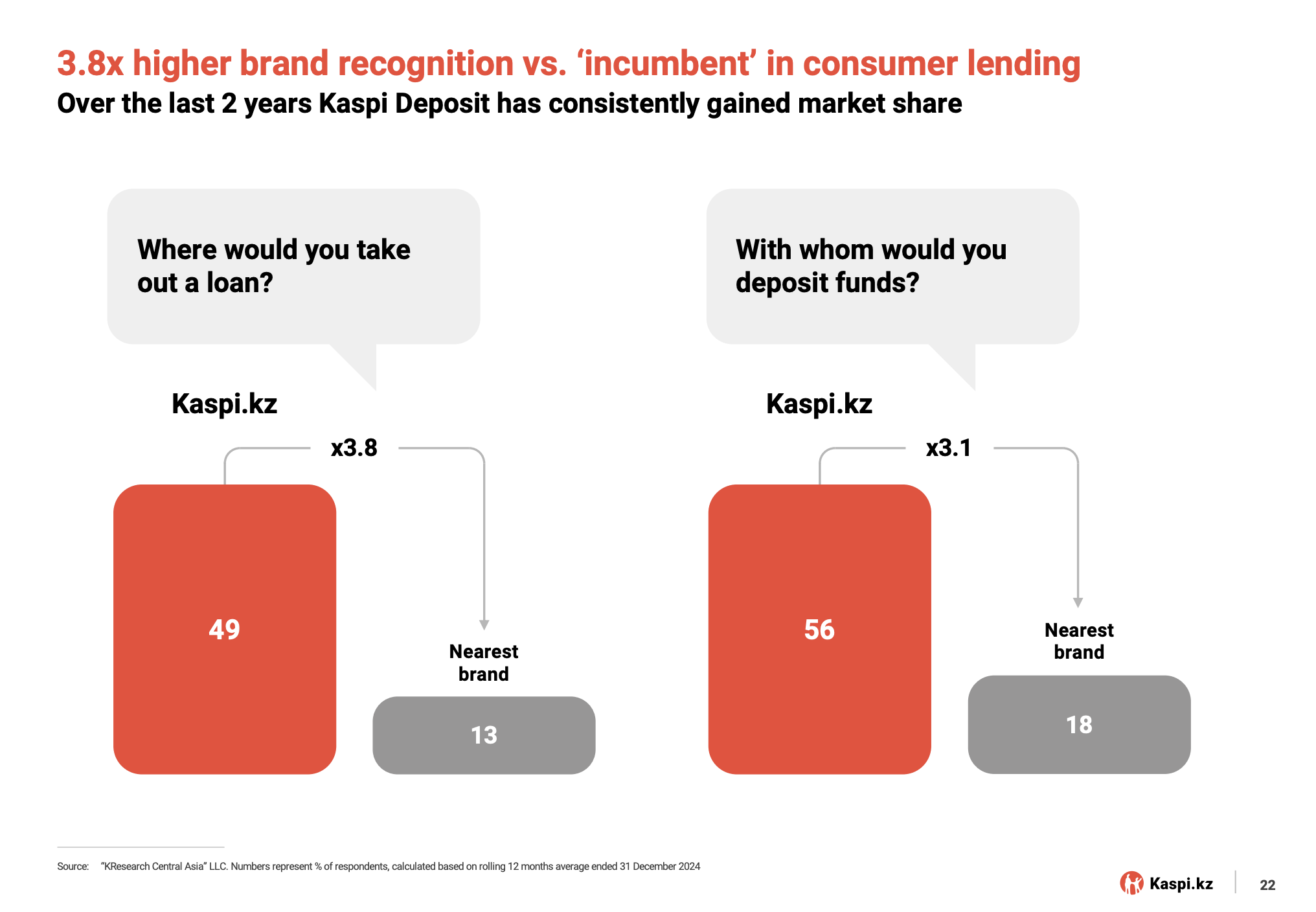 3.8x higher brand recognition vs. ‘incumbent’ in consumer lending
Over the last 2 years Kaspi Deposit has consistently gained market share

Where would you take out a loan?

Kaspi.kz

x3.8

49

Nearest brand

13

With whom would you deposit funds?

Kaspi.kz

x3.1

56

Nearest brand

18

Source: “KResearch Central Asia” LLC. Numbers represent % of respondents, calculated based on rolling 12 months average ended 31 December 2024

Kaspi.kz

22